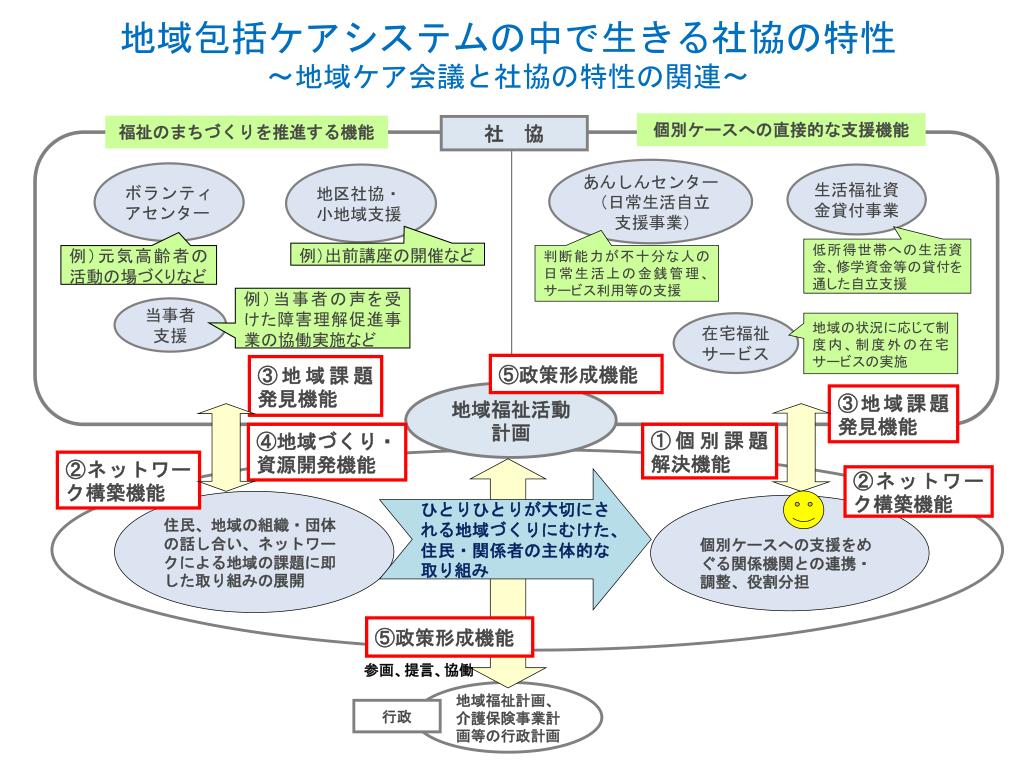 地域包括ケアシステムの中で生きる社協の特性
～地域ケア会議と社協の特性の関連～

福祉のまちづくりを推進する機能

社 協

個別ケースへの直接的な支援機能

ボランティアセンター

例）元気高齢者の活動の場づくりなど

地区社協・小地域支援

例）出前講座の開催など

当事者支援

例）当事者の声を受けた障害理解促進事業の協働実施など

あんしんセンター（日常生活自立支援事業）

判断能力が不十分な人の日常生活上の金銭管理、サービス利用等の支援

生活福祉資金貸付事業

低所得世帯への生活資金、修学資金等の貸付を通した自立支援

在宅福祉サービス

地域の状況に応じて制度内、制度外の在宅サービスの実施

③地域課題発見機能

⑤政策形成機能

地域福祉活動計画

③地域課題発見機能

④地域づくり・資源開発機能

①個別課題解決機能

②ネットワーク構築機能

②ネットワーク構築機能

住民、地域の組織・団体の話し合い、ネットワークによる地域の課題に即した取り組みの展開

ひとりひとりが大切にされる地域づくりにむけた、住民・関係者の主体的な取り組み

個別ケースへの支援をめぐる関係機関との連携・調整、役割分担

⑤政策形成機能

参画、提言、協働

行政

地域福祉計画、介護保険事業計画等の行政計画